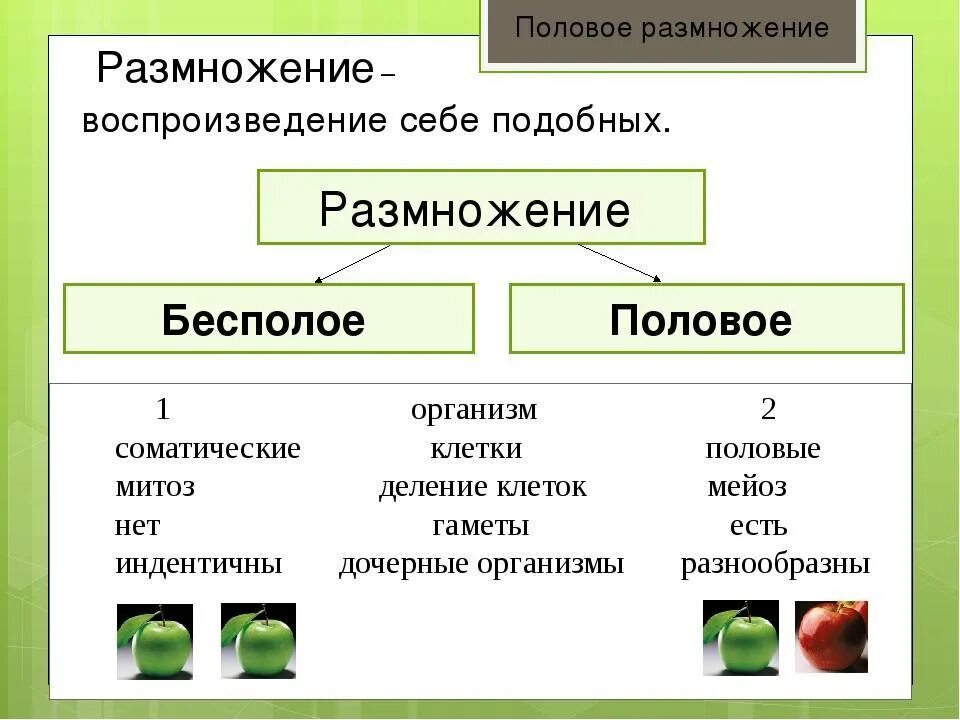 Половое размножение

Размножение – воспроизведение себе подобных.

Размножение

Бесполое

Половое

| 1 | организм | 2 |
|---|---|---|
| соматические | клетки | половые |
| митоз | деление клеток | мейоз |
| нет | гаметы | есть |
| индентичны | дочерные организмы | разнообразны |